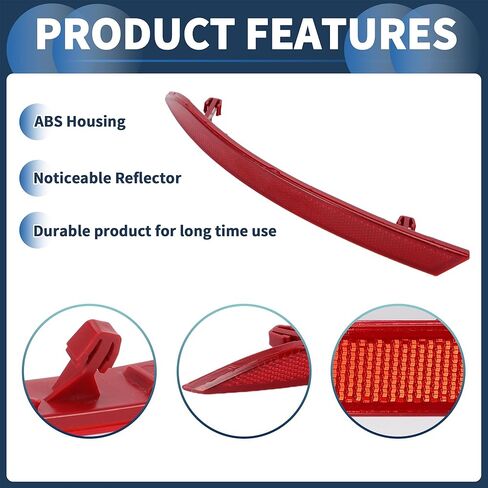 PRODUCT FEATURES

ABS Housing

Noticeable Reflector

Durable product for long time use